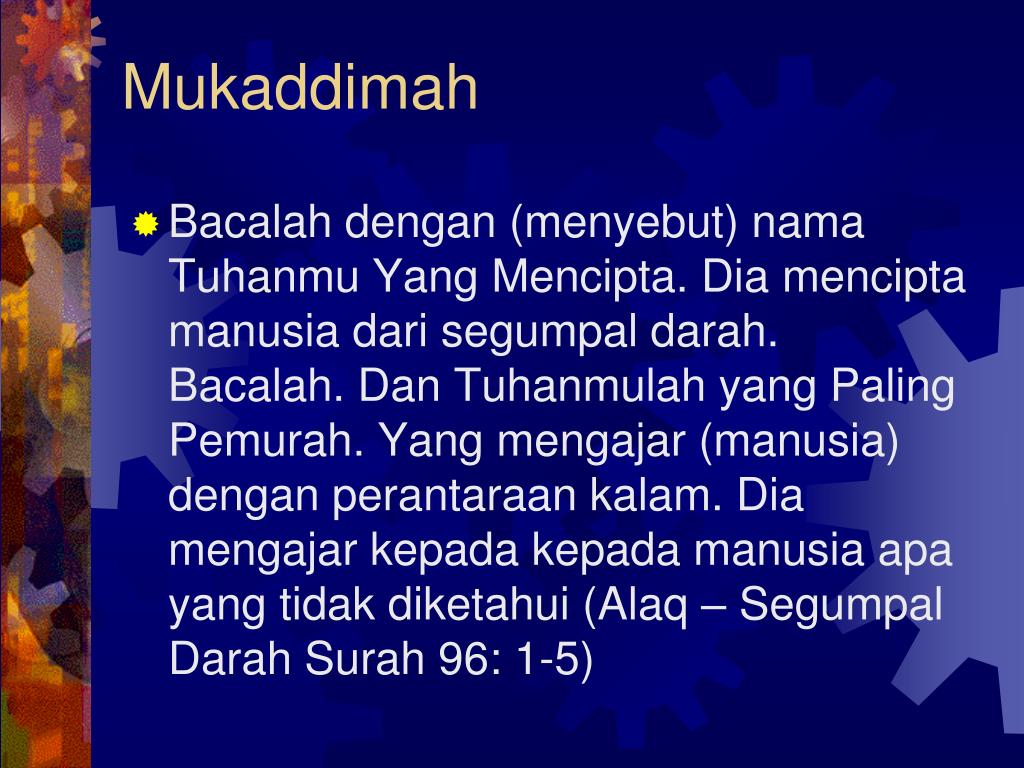 Mukaddimah

Bacalah dengan (menyebut) nama Tuhanmu Yang Mencipta. Dia mencipta manusia dari segumpal darah. Bacalah. Dan Tuhanmulah yang Paling Pemurah. Yang mengajar (manusia) dengan perantaraan kalam. Dia mengajar kepada kepada manusia apa yang tidak diketahui (Alaq – Segumpal Darah Surah 96: 1-5)